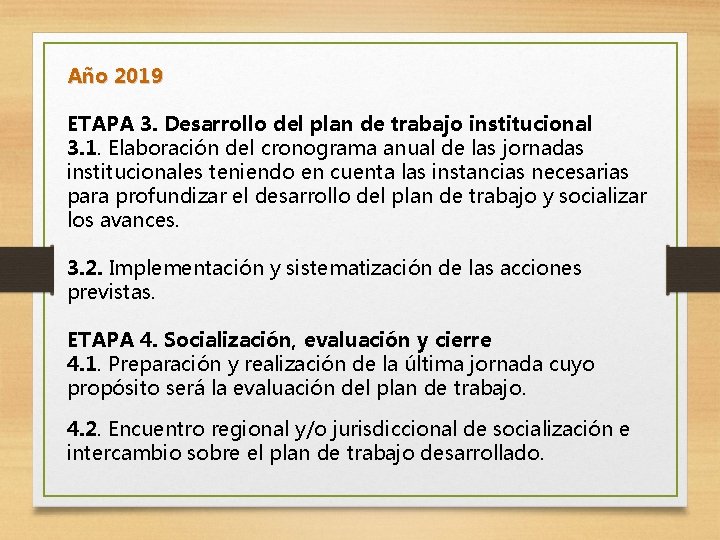 Año 2019

ETAPA 3. Desarrollo del plan de trabajo institucional
3.1. Elaboración del cronograma anual de las jornadas institucionales teniendo en cuenta las instancias necesarias para profundizar el desarrollo del plan de trabajo y socializar los avances.

3.2. Implementación y sistematización de las acciones previstas.

ETAPA 4. Socialización, evaluación y cierre
4.1. Preparación y realización de la última jornada cuyo propósito será la evaluación del plan de trabajo.

4.2. Encuentro regional y/o jurisdiccional de socialización e intercambio sobre el plan de trabajo desarrollado.